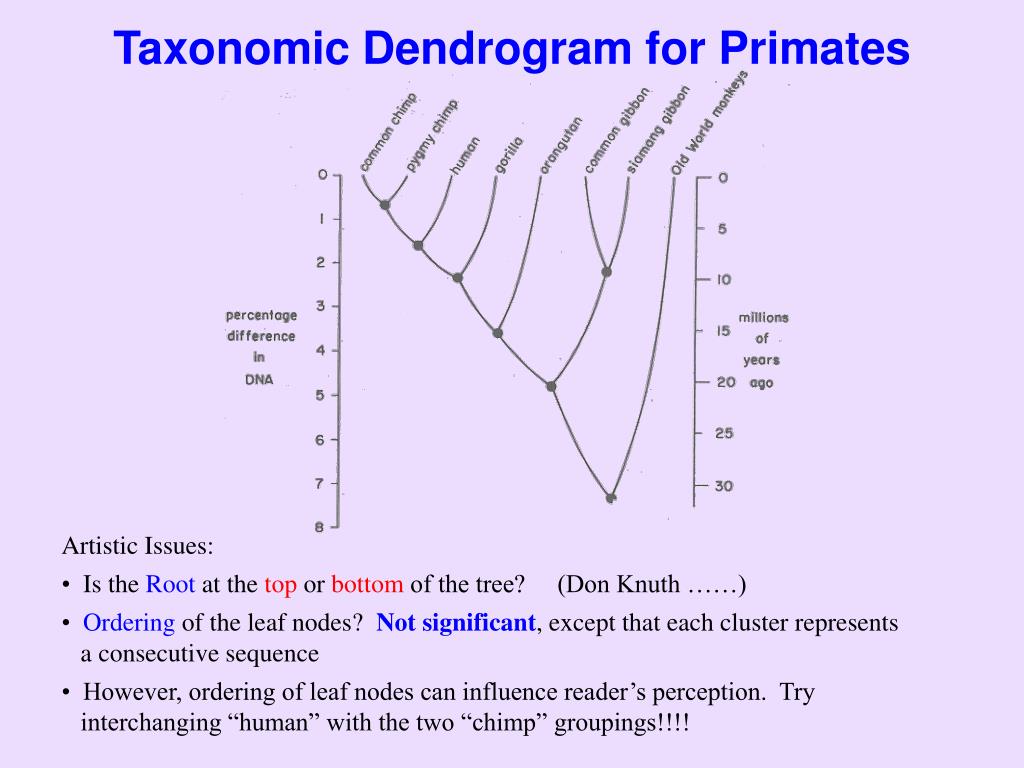 Taxonomic Dendrogram for Primates

common chimp
pygmy chimp
human
gorilla
orangutan
common gibbon
siamang gibbon
Old World monkeys

0
1
2
3
4
5
6
7
8

percentage difference in DNA

0
5
10
15
20
25
30

millions of years ago

Artistic Issues:

• Is the Root at the top or bottom of the tree? (Don Knuth ……)

• Ordering of the leaf nodes? Not significant, except that each cluster represents a consecutive sequence

• However, ordering of leaf nodes can influence reader’s perception. Try interchanging “human” with the two “chimp” groupings!!!!